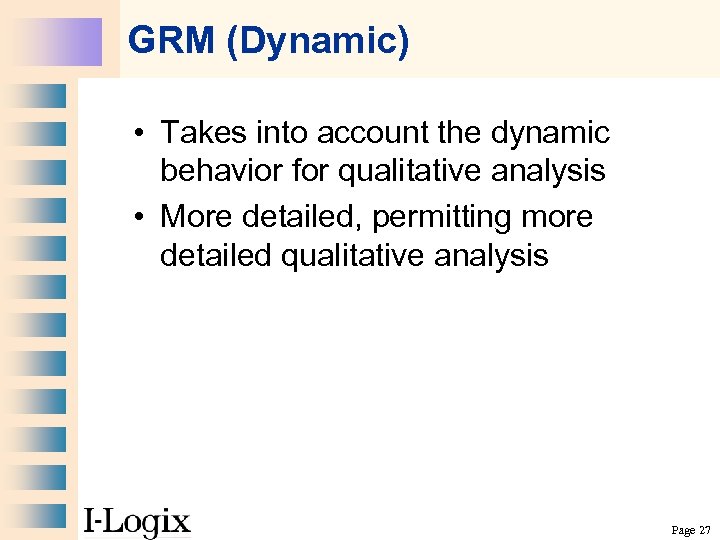 GRM (Dynamic)

• Takes into account the dynamic behavior for qualitative analysis

• More detailed, permitting more detailed qualitative analysis

I-Logix

Page 27